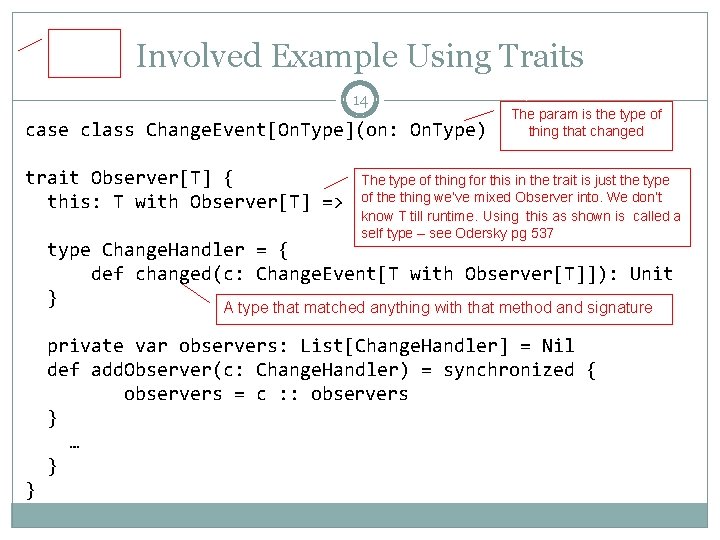 Involved Example Using Traits

14

case class ChangeEvent[OnType](on: OnType)

The param is the type of thing that changed

trait Observer[T] {
  this: T with Observer[T] =>

The type of thing for this in the trait is just the type of the thing we've mixed Observer into. We don't know T till runtime. Using this as shown is called a self type – see Odersky pg 537

  type ChangeHandler = {
      def changed(c: ChangeEvent[T with Observer[T]]): Unit
  }

A type that matched anything with that method and signature

  private var observers: List[ChangeHandler] = Nil
  def addObserver(c: ChangeHandler) = synchronized {
        observers = c :: observers
  }
    …
  }
}